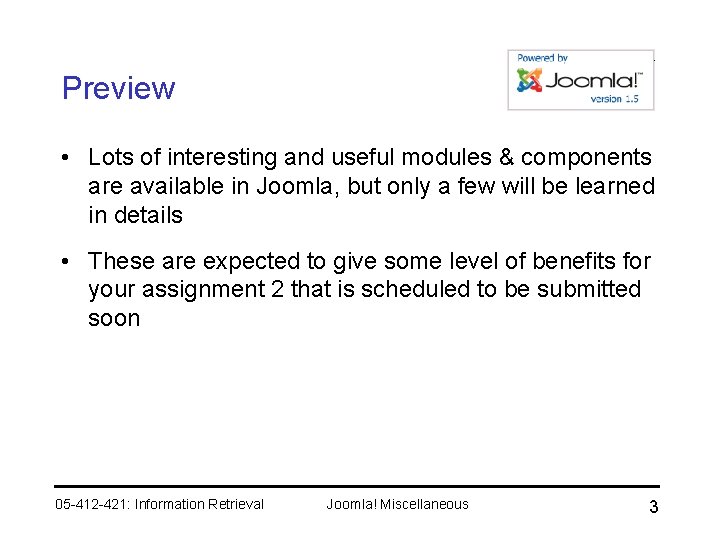 Preview

Powered by
Joomla!™
version 1.5

• Lots of interesting and useful modules & components are available in Joomla, but only a few will be learned in details

• These are expected to give some level of benefits for your assignment 2 that is scheduled to be submitted soon

05-412-421: Information Retrieval
Joomla! Miscellaneous
3